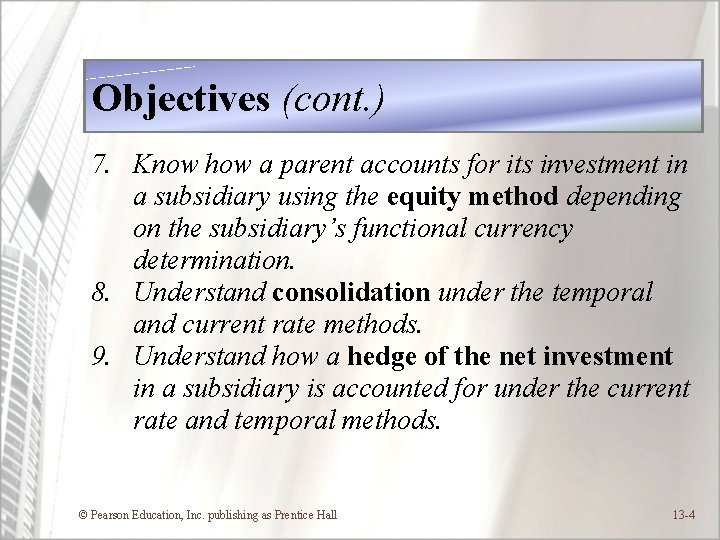 Objectives (cont.)

7. Know how a parent accounts for its investment in a subsidiary using the equity method depending on the subsidiary's functional currency determination.
8. Understand consolidation under the temporal and current rate methods.
9. Understand how a hedge of the net investment in a subsidiary is accounted for under the current rate and temporal methods.

© Pearson Education, Inc. publishing as Prentice Hall

13-4